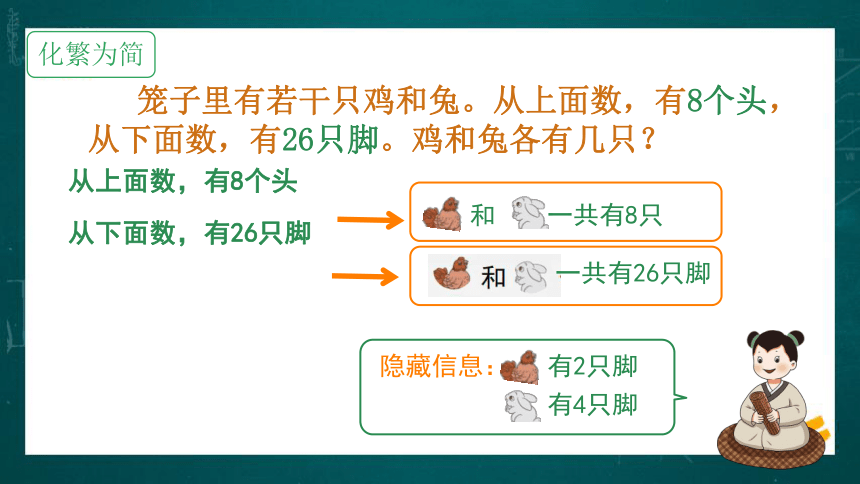 化繁为简

笼子里有若干只鸡和兔。从上面数，有8个头，从下面数，有26只脚。鸡和兔各有几只？

从上面数，有8个头

从下面数，有26只脚

和 一共有8只

和 一共有26只脚

隐藏信息： 有2只脚
有4只脚